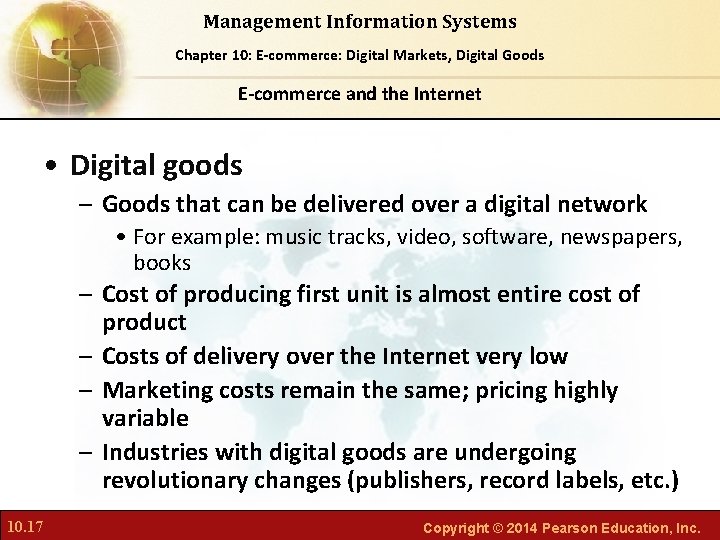 Management Information Systems

Chapter 10: E-commerce: Digital Markets, Digital Goods

E-commerce and the Internet

• Digital goods
– Goods that can be delivered over a digital network
• For example: music tracks, video, software, newspapers, books
– Cost of producing first unit is almost entire cost of product
– Costs of delivery over the Internet very low
– Marketing costs remain the same; pricing highly variable
– Industries with digital goods are undergoing revolutionary changes (publishers, record labels, etc.)

10.17

Copyright © 2014 Pearson Education, Inc.